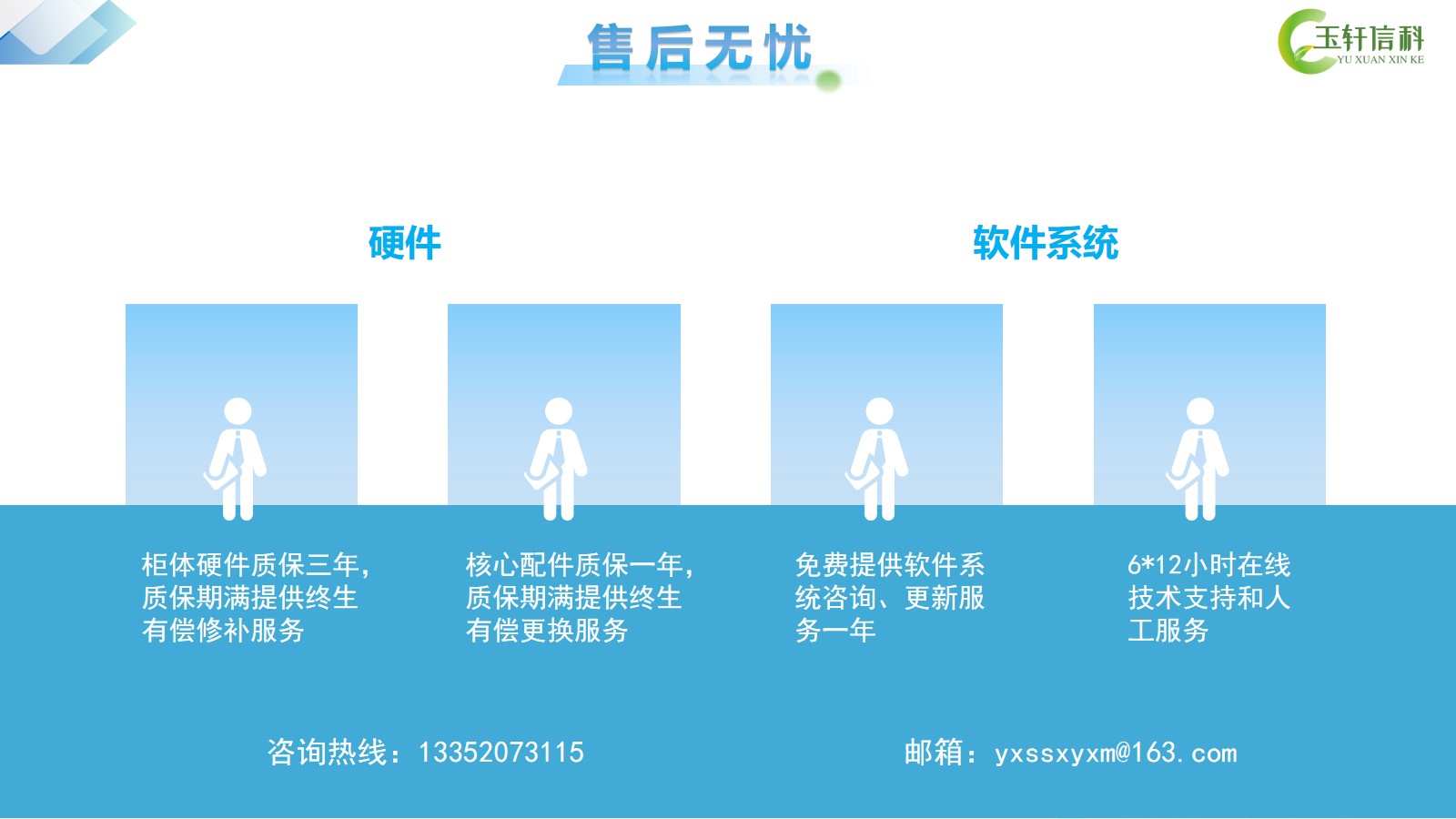 售后无忧

玉轩信科
YU XUAN XIN KE

硬件

软件系统

柜体硬件质保三年，质保期满提供终生有偿修补服务

核心配件质保一年，质保期满提供终生有偿更换服务

免费提供软件系统咨询、更新服务一年

6*12小时在线技术支持和人工服务

咨询热线：13352073115

邮箱：yxssxyxm@163.com